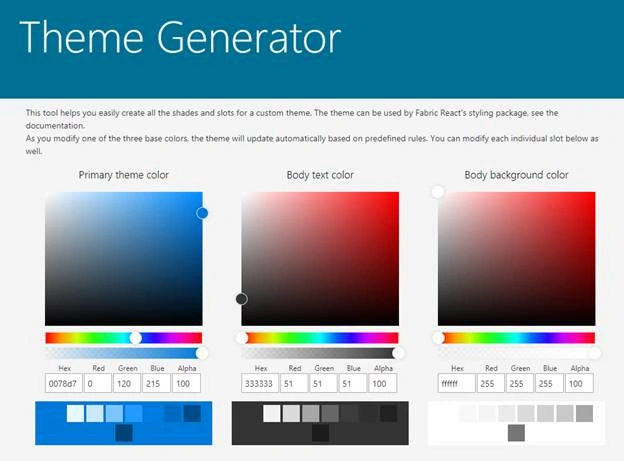 Theme Generator

This tool helps you easily create all the shades and slots for a custom theme. The theme can be used by Fabric React's styling package, see the documentation.
As you modify one of the three base colors, the theme will update automatically based on predefined rules. You can modify each individual slot below as well.

Primary theme color

| Hex | Red | Green | Blue | Alpha |
|---|---|---|---|---|
| 0078d7 | 0 | 120 | 215 | 100 |

Body text color

| Hex | Red | Green | Blue | Alpha |
|---|---|---|---|---|
| 333333 | 51 | 51 | 51 | 100 |

Body background color

| Hex | Red | Green | Blue | Alpha |
|---|---|---|---|---|
| ffffff | 255 | 255 | 255 | 100 |